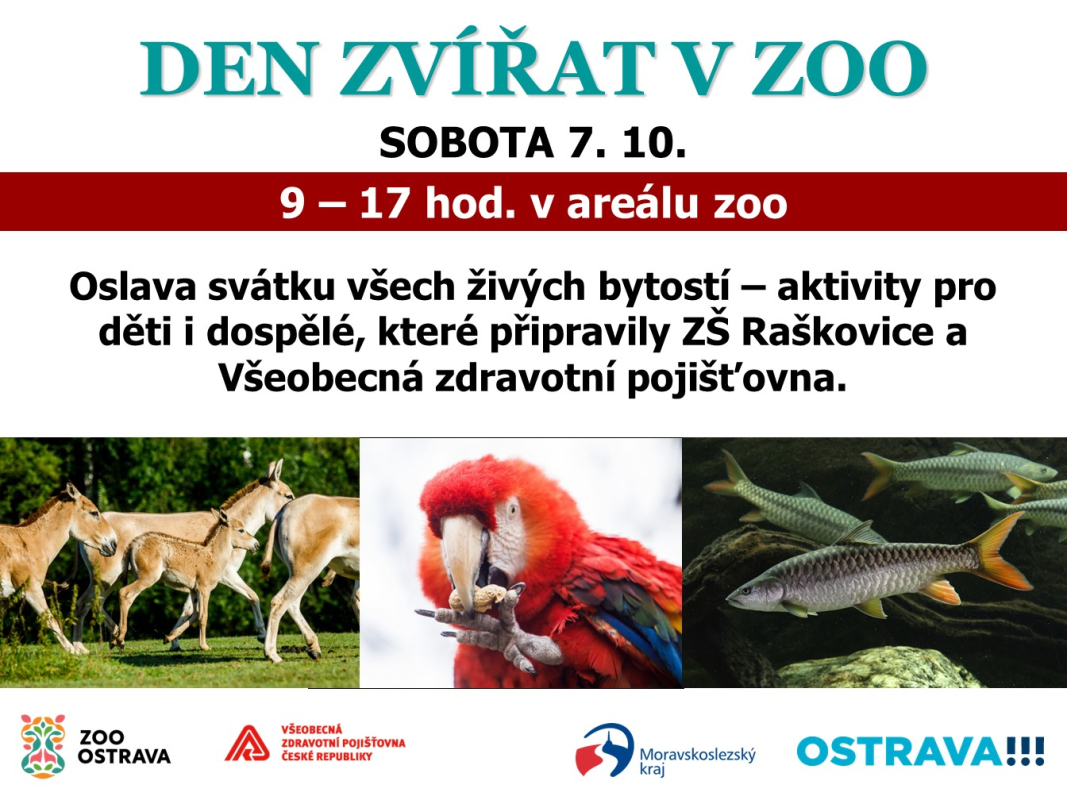 DEN ZVÍŘAT V ZOO

SOBOTA 7. 10.

9 – 17 hod. v areálu zoo

Oslava svátku všech živých bytostí – aktivity pro děti i dospělé, které připravily ZŠ Raškovice a Všeobecná zdravotní pojišťovna.

ZOO OSTRAVA

VŠEOBECNÁ ZDRAVOTNÍ POJIŠŤOVNA ČESKÉ REPUBLIKY

Moravskoslezský kraj

OSTRAVA!!!